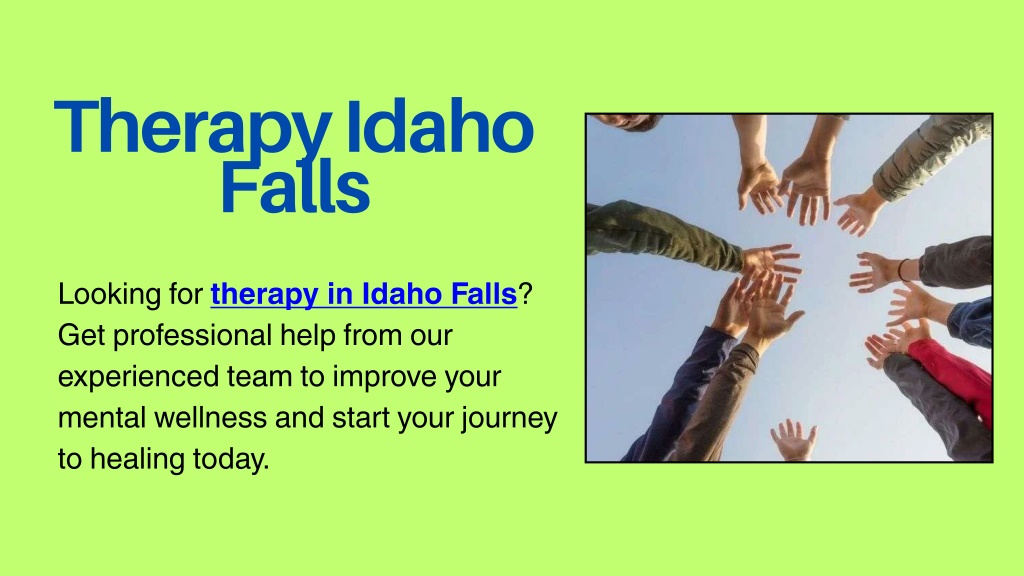 Therapy Idaho Falls

Looking for therapy in Idaho Falls? Get professional help from our experienced team to improve your mental wellness and start your journey to healing today.